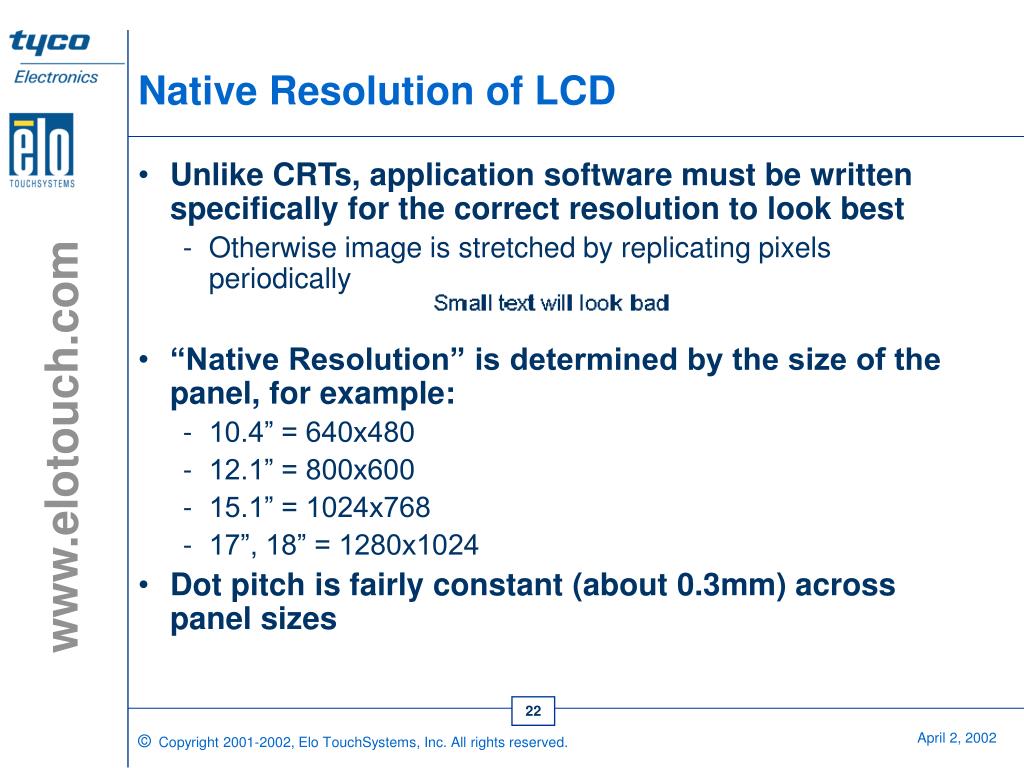 tyco
Electronics

elo
TOUCHSYSTEMS

www.elotouch.com

Native Resolution of LCD

• Unlike CRTs, application software must be written specifically for the correct resolution to look best
- Otherwise image is stretched by replicating pixels periodically

Small text will look bad

• “Native Resolution” is determined by the size of the panel, for example:
- 10.4” = 640x480
- 12.1” = 800x600
- 15.1” = 1024x768
- 17”, 18” = 1280x1024
• Dot pitch is fairly constant (about 0.3mm) across panel sizes

22

© Copyright 2001-2002, Elo TouchSystems, Inc. All rights reserved.

April 2, 2002